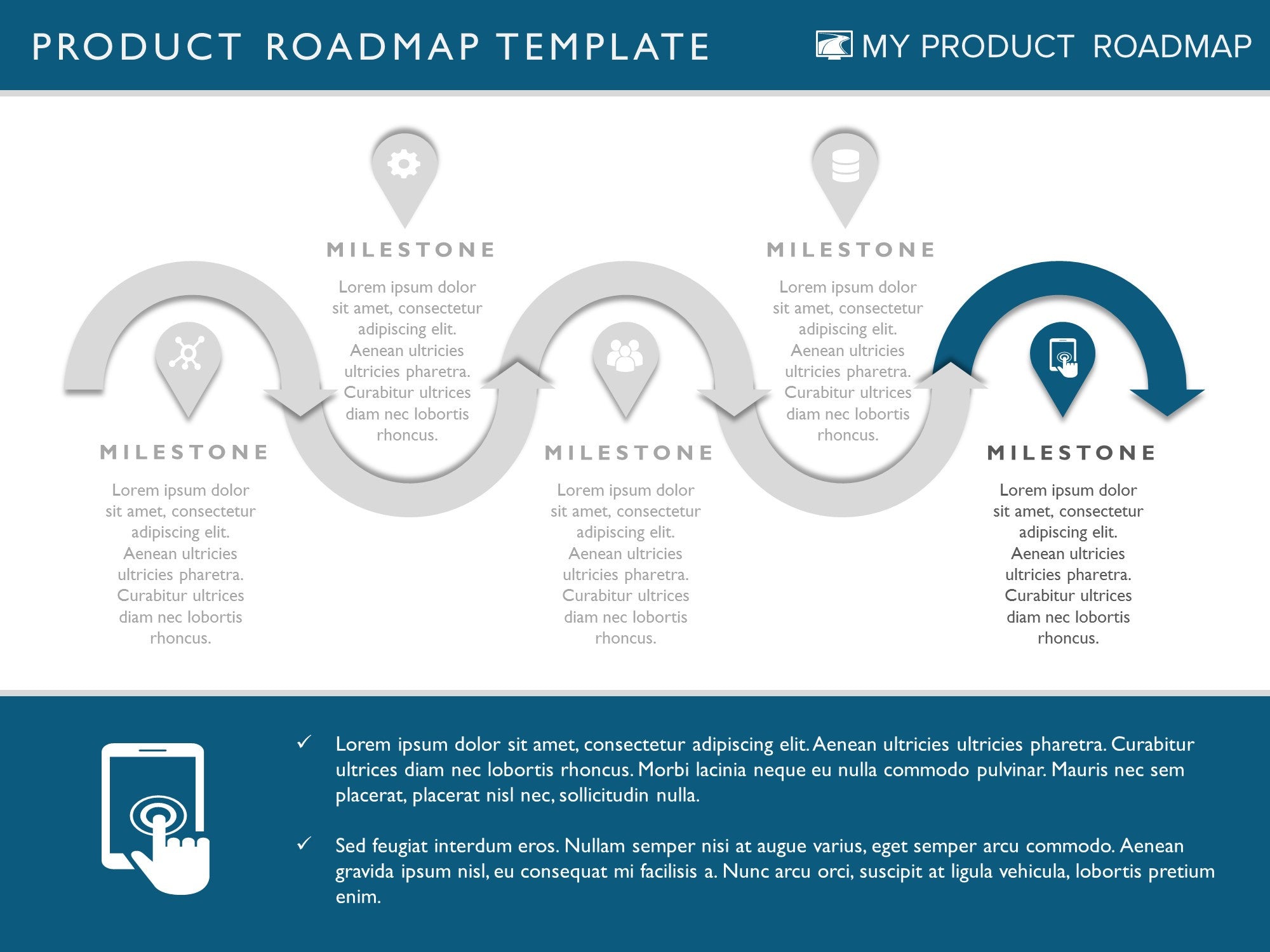 PRODUCT ROADMAP TEMPLATE

MY PRODUCT ROADMAP

MILESTONE

Lorem ipsum dolor sit amet, consectetur adipiscing elit. Aenean ultricies ultricies pharetra. Curabitur ultrices diam nec lobortis rhoncus.

MILESTONE

Lorem ipsum dolor sit amet, consectetur adipiscing elit. Aenean ultricies ultricies pharetra. Curabitur ultrices diam nec lobortis rhoncus.

MILESTONE

Lorem ipsum dolor sit amet, consectetur adipiscing elit. Aenean ultricies ultricies pharetra. Curabitur ultrices diam nec lobortis rhoncus.

MILESTONE

Lorem ipsum dolor sit amet, consectetur adipiscing elit. Aenean ultricies ultricies pharetra. Curabitur ultrices diam nec lobortis rhoncus.

MILESTONE

Lorem ipsum dolor sit amet, consectetur adipiscing elit. Aenean ultricies ultricies pharetra. Curabitur ultrices diam nec lobortis rhoncus.

✓ Lorem ipsum dolor sit amet, consectetur adipiscing elit. Aenean ultricies ultricies pharetra. Curabitur ultrices diam nec lobortis rhoncus. Morbi lacinia neque eu nulla commodo pulvinar. Mauris nec sem placerat, placerat nisl nec, sollicitudin nulla.

✓ Sed feugiat interdum eros. Nullam semper nisi at augue varius, eget semper arcu commodo. Aenean gravida ipsum nisl, eu consequat mi facilisis a. Nunc arcu orci, suscipit at ligula vehicula, lobortis pretium enim.